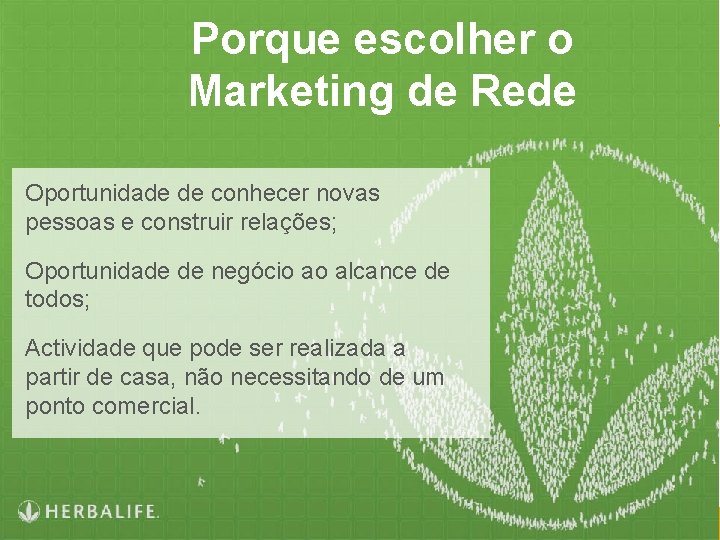 Porque escolher o Marketing de Rede

Oportunidade de conhecer novas pessoas e construir relações;

Oportunidade de negócio ao alcance de todos;

Actividade que pode ser realizada a partir de casa, não necessitando de um ponto comercial.

HERBALIFE.